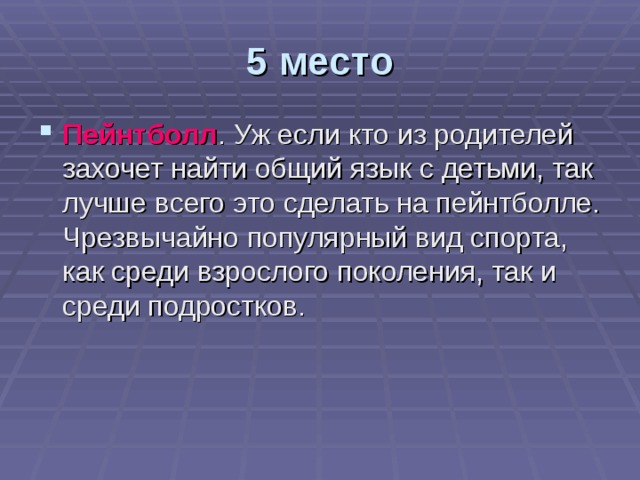 5 место

Пейнтболл. Уж если кто из родителей захочет найти общий язык с детьми, так лучше всего это сделать на пейнтболле. Чрезвычайно популярный вид спорта, как среди взрослого поколения, так и среди подростков.